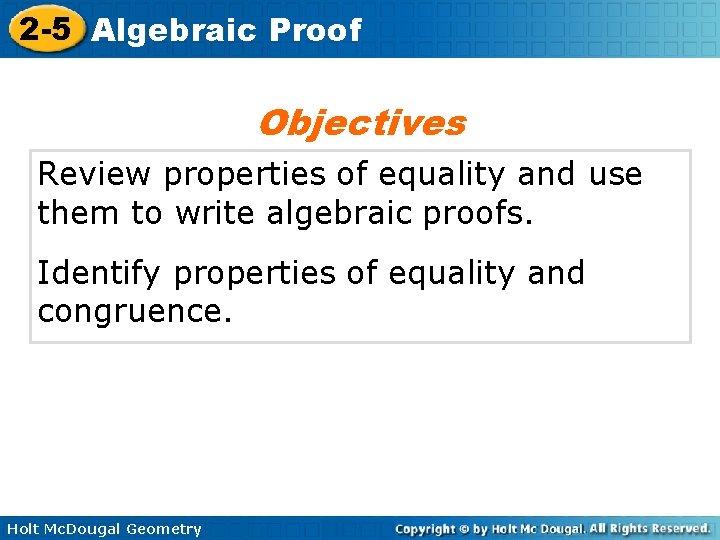 2-5 Algebraic Proof

Objectives

Review properties of equality and use them to write algebraic proofs.

Identify properties of equality and congruence.

Holt McDougal Geometry

Copyright © by Holt Mc Dougal. All Rights Reserved.